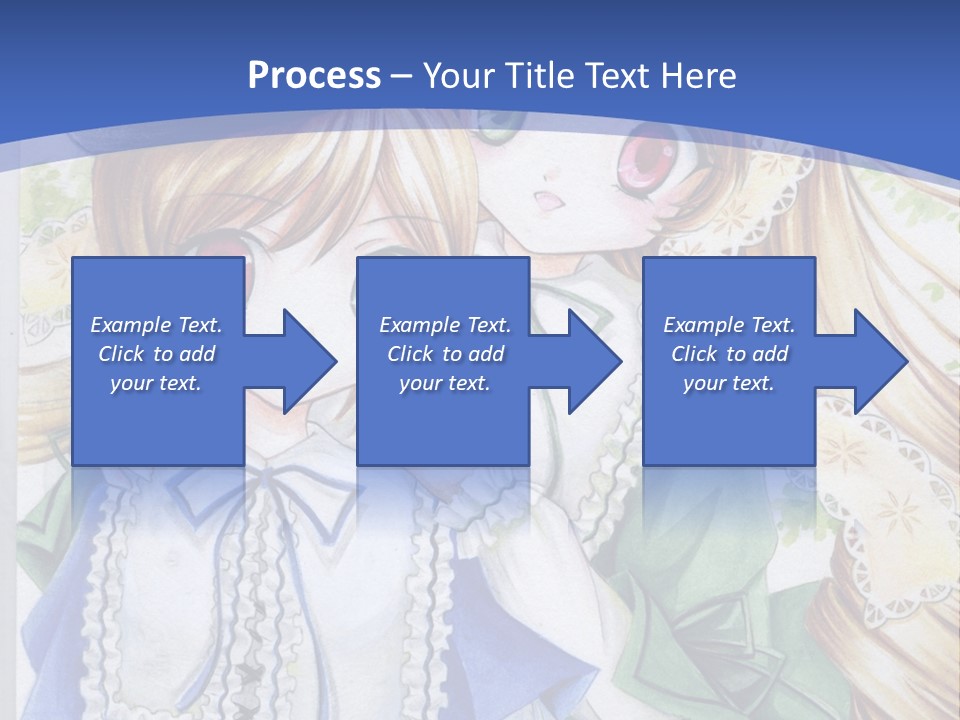 Process – Your Title Text Here

Example Text. Click to add your text.

Example Text. Click to add your text.

Example Text. Click to add your text.